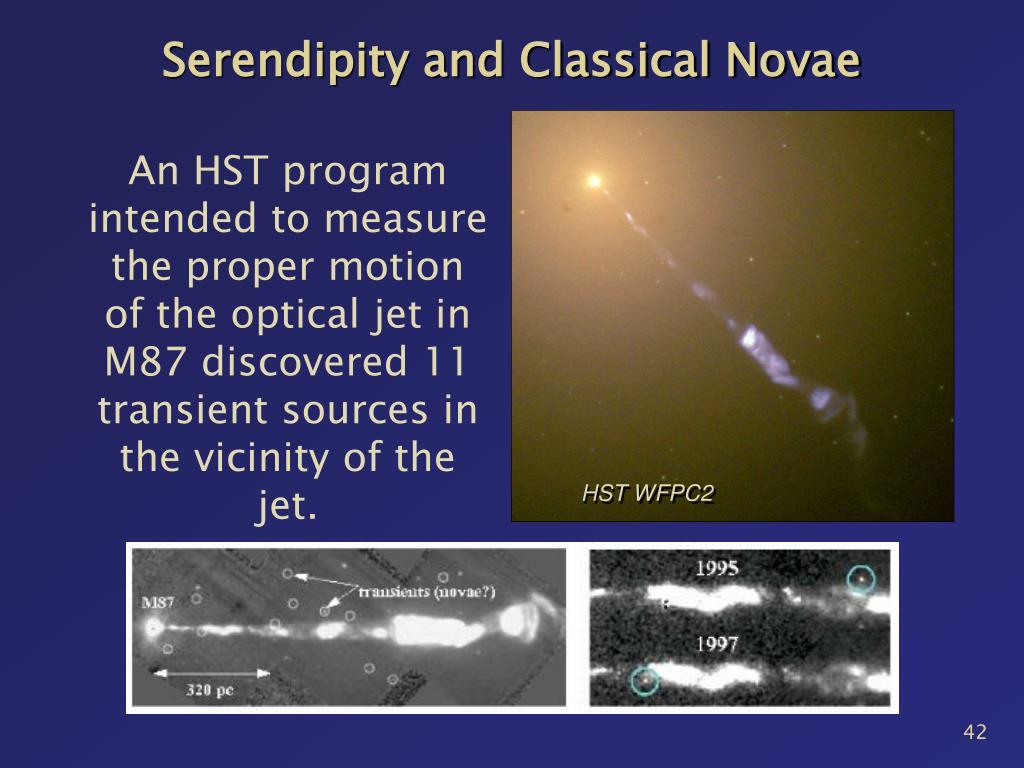 Serendipity and Classical Novae

An HST program intended to measure the proper motion of the optical jet in M87 discovered 11 transient sources in the vicinity of the jet.

HST WFPC2

M87

transients (novae?)

320 pc

1995

1997

42